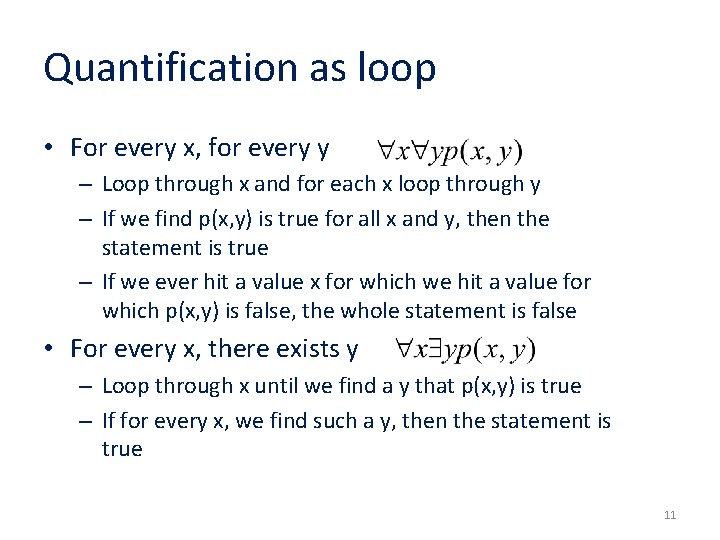 Quantification as loop

• For every x, for every y $\forall x \forall y p(x, y)$
– Loop through x and for each x loop through y
– If we find p(x,y) is true for all x and y, then the statement is true
– If we ever hit a value x for which we hit a value for which p(x,y) is false, the whole statement is false

• For every x, there exists y $\forall x \exists y p(x, y)$
– Loop through x until we find a y that p(x,y) is true
– If for every x, we find such a y, then the statement is true

11